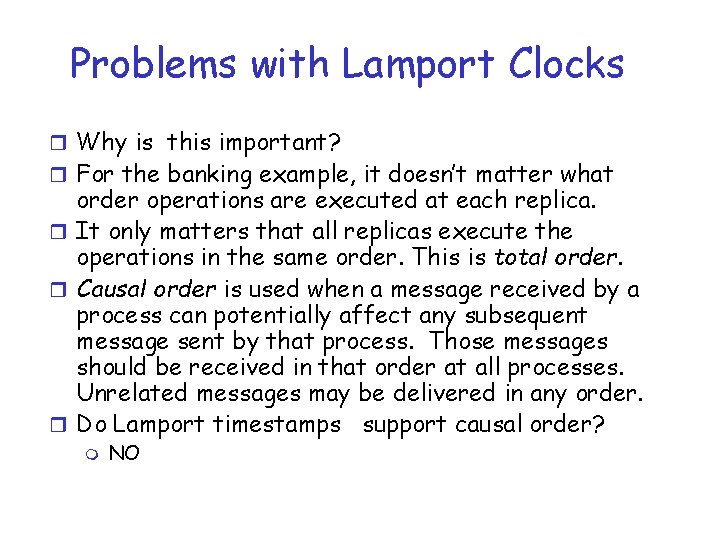 Problems with Lamport Clocks

Why is this important?

For the banking example, it doesn't matter what order operations are executed at each replica.

It only matters that all replicas execute the operations in the same order. This is total order.

Causal order is used when a message received by a process can potentially affect any subsequent message sent by that process. Those messages should be received in that order at all processes. Unrelated messages may be delivered in any order.

Do Lamport timestamps support causal order?

NO